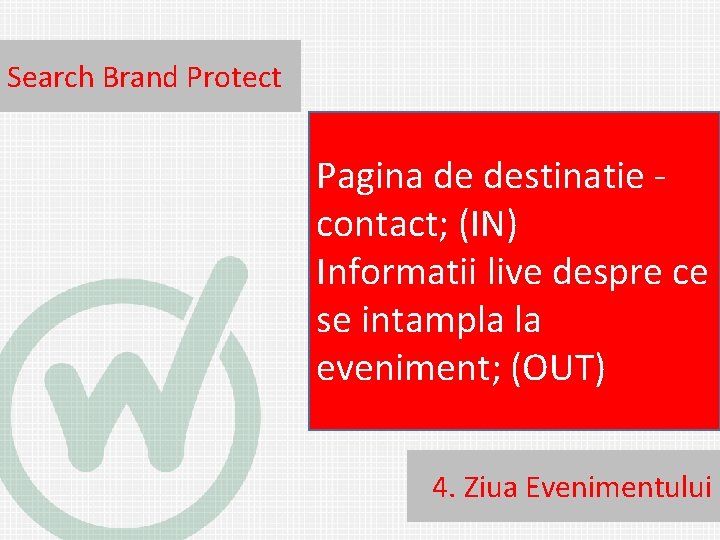 Search Brand Protect

Pagina de destinatie - contact; (IN)
Informatii live despre ce se intampla la eveniment; (OUT)

4. Ziua Evenimentului